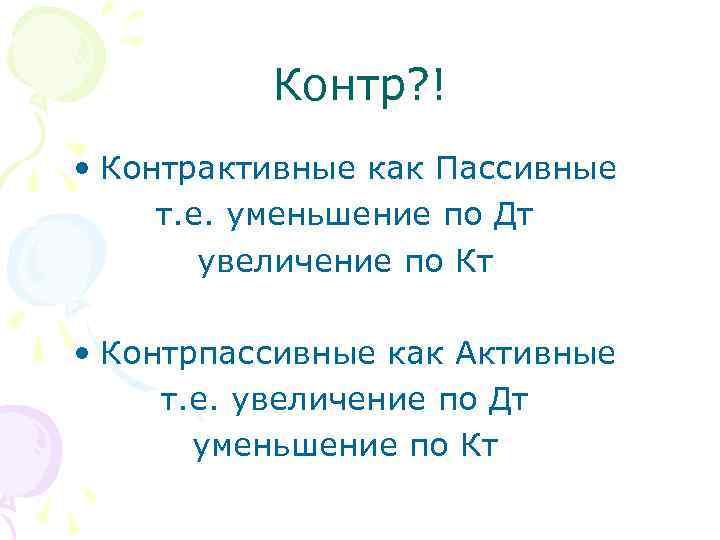 Контр?!

• Контрактивные как Пассивные т.е. уменьшение по Дт увеличение по Кт

• Контрпассивные как Активные т.е. увеличение по Дт уменьшение по Кт